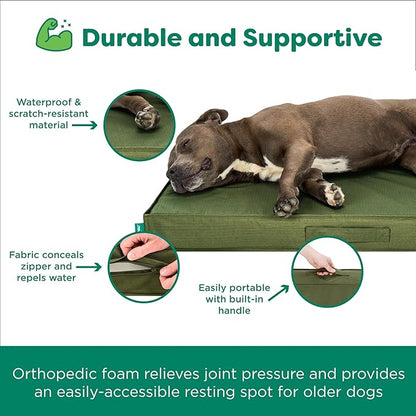 Durable and Supportive

Waterproof & scratch-resistant material

Fabric conceals zipper and repels water

Easily portable with built-in handle

Orthopedic foam relieves joint pressure and provides an easily-accessible resting spot for older dogs